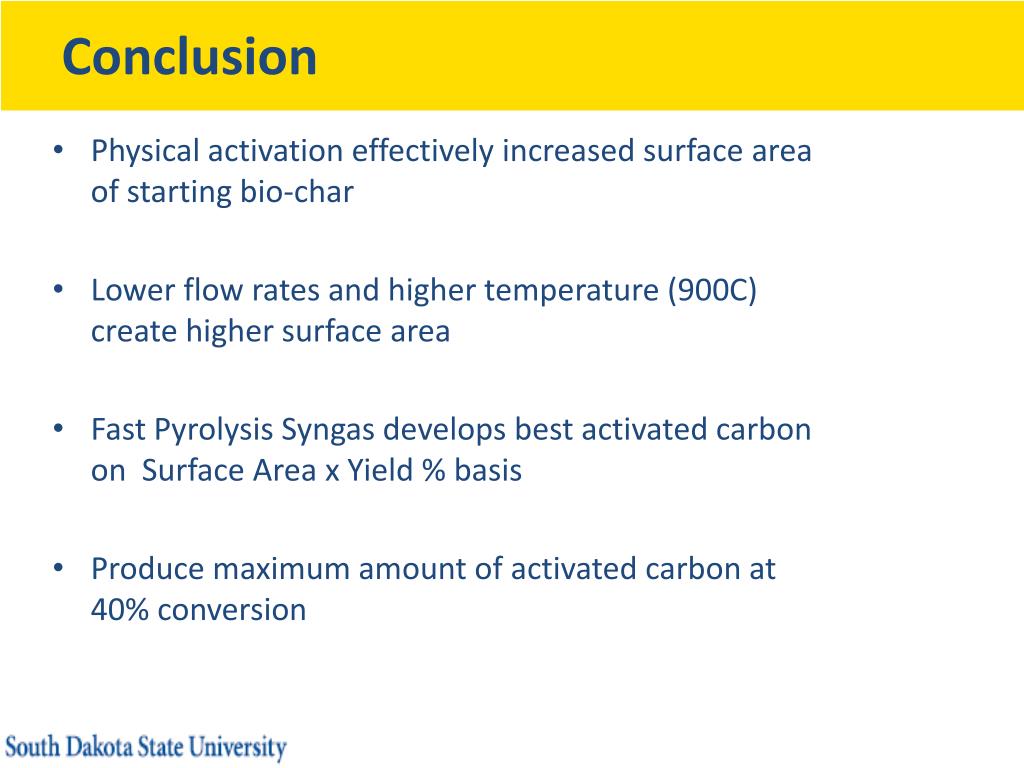 Conclusion

• Physical activation effectively increased surface area of starting bio-char

• Lower flow rates and higher temperature (900C) create higher surface area

• Fast Pyrolysis Syngas develops best activated carbon on  Surface Area x Yield % basis

• Produce maximum amount of activated carbon at 40% conversion

South Dakota State University